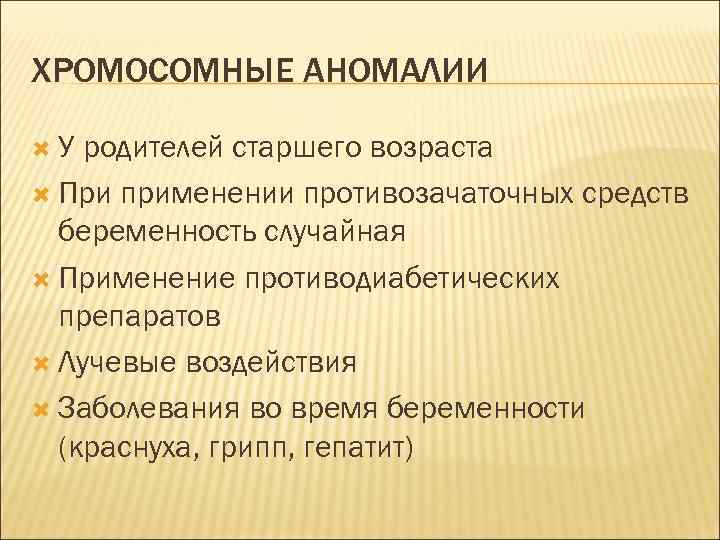 ХРОМОСОМНЫЕ АНОМАЛИИ

У родителей старшего возраста

При применении противозачаточных средств беременность случайная

Применение противодиабетических препаратов

Лучевые воздействия

Заболевания во время беременности (краснуха, грипп, гепатит)